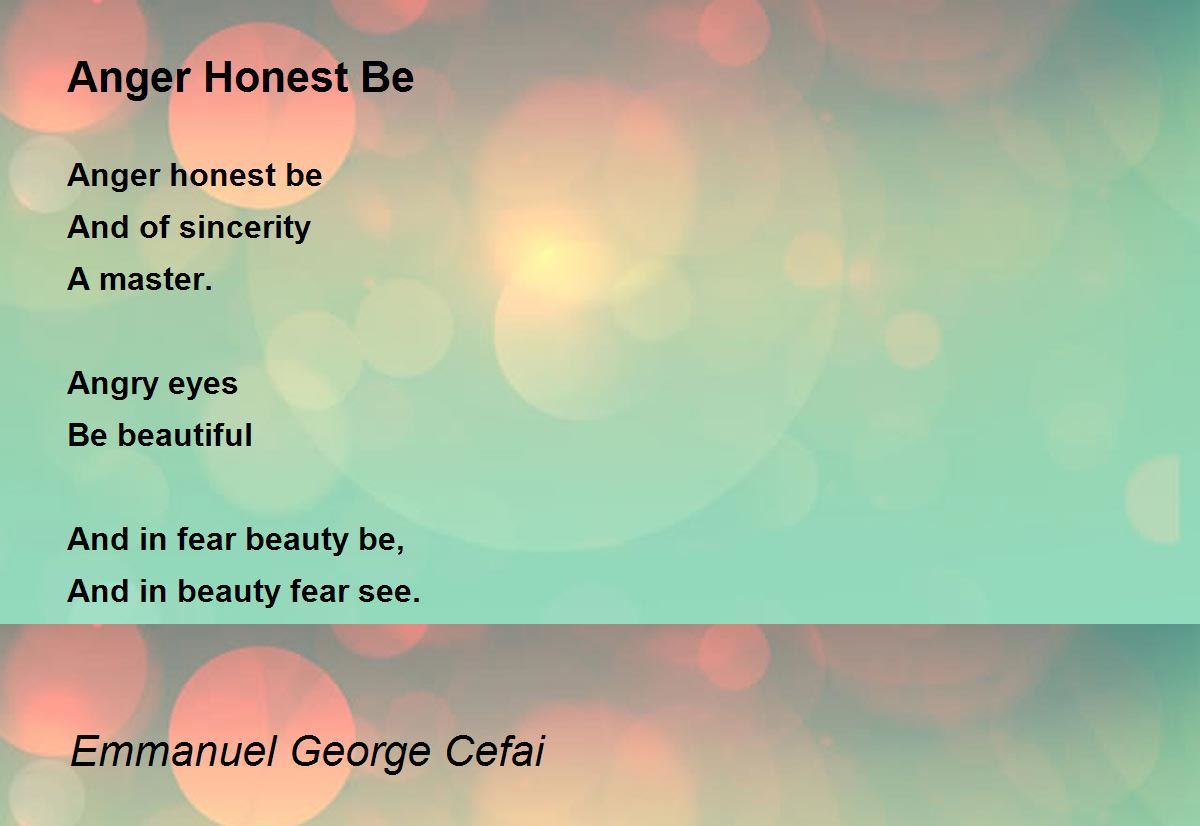 Anger Honest Be

Anger honest be
And of sincerity
A master.

Angry eyes
Be beautiful

And in fear beauty be,
And in beauty fear see.

Emmanuel George Cefai